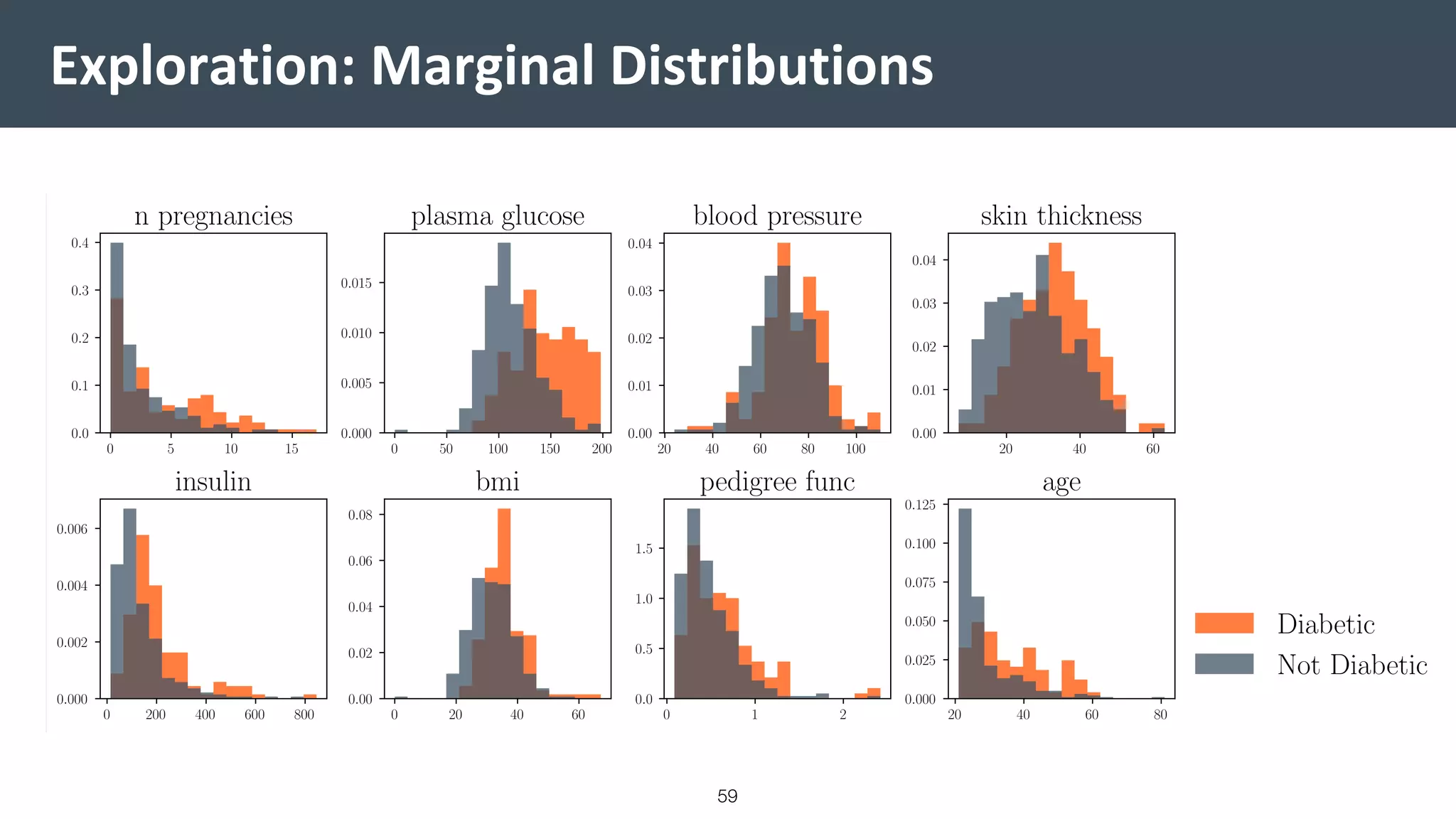 Exploration: Marginal Distributions

n pregnancies
0.4
0.3
0.2
0.1
0.0
0
5
10
15

plasma glucose
0.015
0.010
0.005
0.000
0
50
100
150
200

blood pressure
0.04
0.03
0.02
0.01
0.00
20
40
60
80
100

skin thickness
0.04
0.03
0.02
0.01
0.00
20
40
60

insulin
0.006
0.004
0.002
0.000
0
200
400
600
800

bmi
0.08
0.06
0.04
0.02
0.00
0
20
40
60

pedigree func
1.5
1.0
0.5
0.0
0
1
2

age
0.125
0.100
0.075
0.050
0.025
0.000
20
40
60
80

Diabetic
Not Diabetic

59